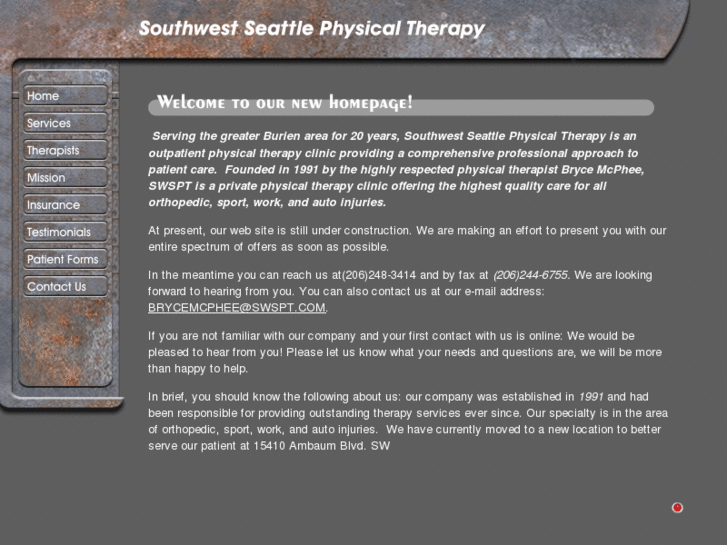 Southwest Seattle Physical Therapy

Home
Services
Therapists
Mission
Insurance
Testimonials
Patient Forms
Contact Us

Welcome to our new homepage!

Serving the greater Burien area for 20 years, Southwest Seattle Physical Therapy is an outpatient physical therapy clinic providing a comprehensive professional approach to patient care. Founded in 1991 by the highly respected physical therapist Bryce McPhee, SWSPT is a private physical therapy clinic offering the highest quality care for all orthopedic, sport, work, and auto injuries.

At present, our web site is still under construction. We are making an effort to present you with our entire spectrum of offers as soon as possible.

In the meantime you can reach us at(206)248-3414 and by fax at (206)244-6755. We are looking forward to hearing from you. You can also contact us at our e-mail address: BRYCEMCPHEE@SWSPT.COM.

If you are not familiar with our company and your first contact with us is online: We would be pleased to hear from you! Please let us know what your needs and questions are, we will be more than happy to help.

In brief, you should know the following about us: our company was established in 1991 and had been responsible for providing outstanding therapy services ever since. Our specialty is in the area of orthopedic, sport, work, and auto injuries. We have currently moved to a new location to better serve our patient at 15410 Ambaum Blvd. SW